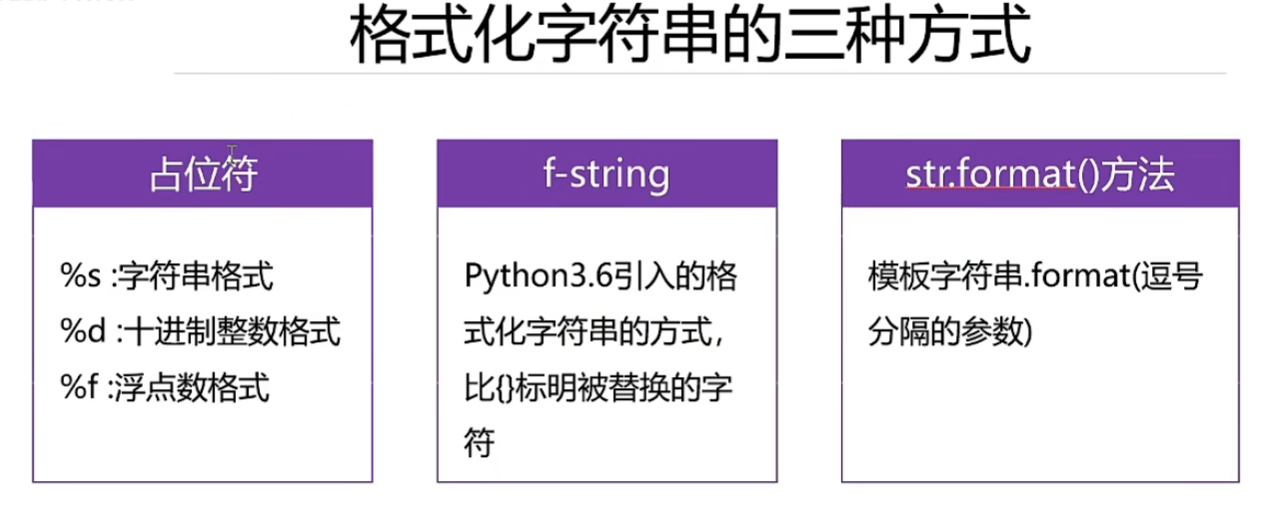 格式化字符串的三种方式

占位符

%s :字符串格式
%d :十进制整数格式
%f :浮点数格式

f-string

Python3.6引入的格式化字符串的方式，比{}标明被替换的字符

str.format()方法

模板字符串.format(逗号分隔的参数)